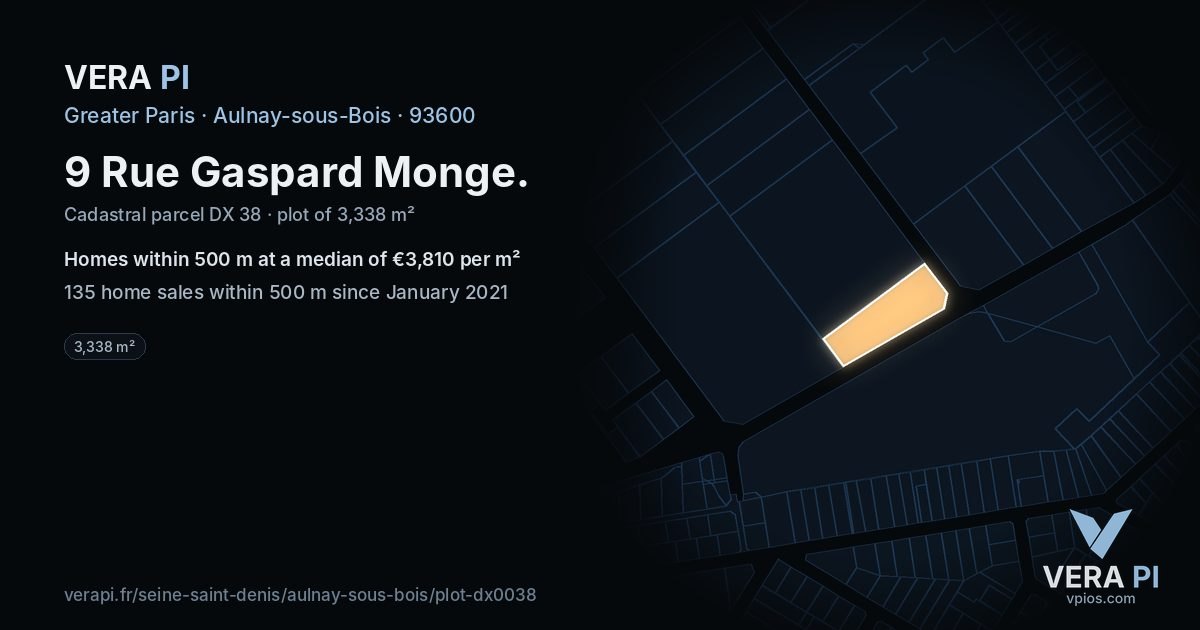 VERA PI

Greater Paris · Aulnay-sous-Bois · 93600

9 Rue Gaspard Monge.

Cadastral parcel DX 38 · plot of 3,338 m²

Homes within 500 m at a median of €3,810 per m²

135 home sales within 500 m since January 2021

3,338 m²

verapi.fr/seine-saint-denis/aulnay-sous-bois/plot-dx0038

VERA PI
vpios.com